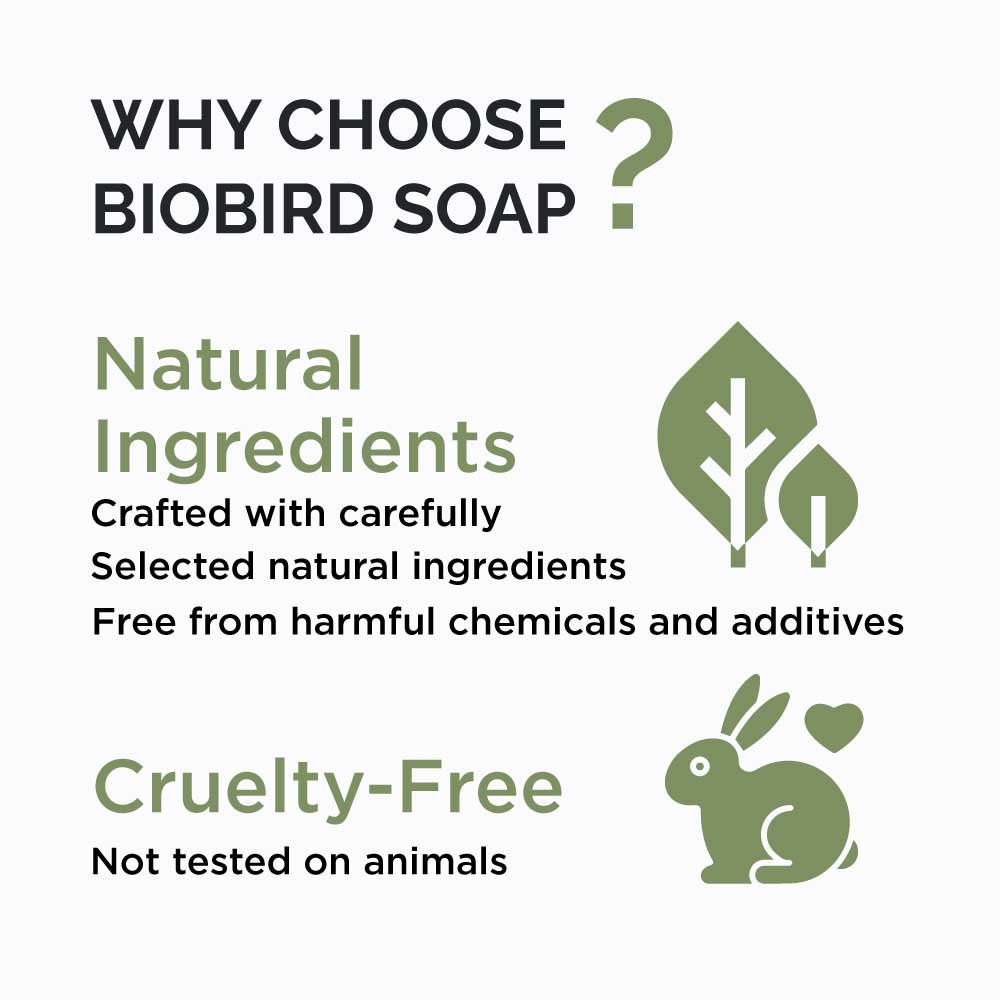 WHY CHOOSE BIOBIRD SOAP ?

Natural Ingredients

Crafted with carefully
Selected natural ingredients
Free from harmful chemicals and additives

Cruelty-Free

Not tested on animals